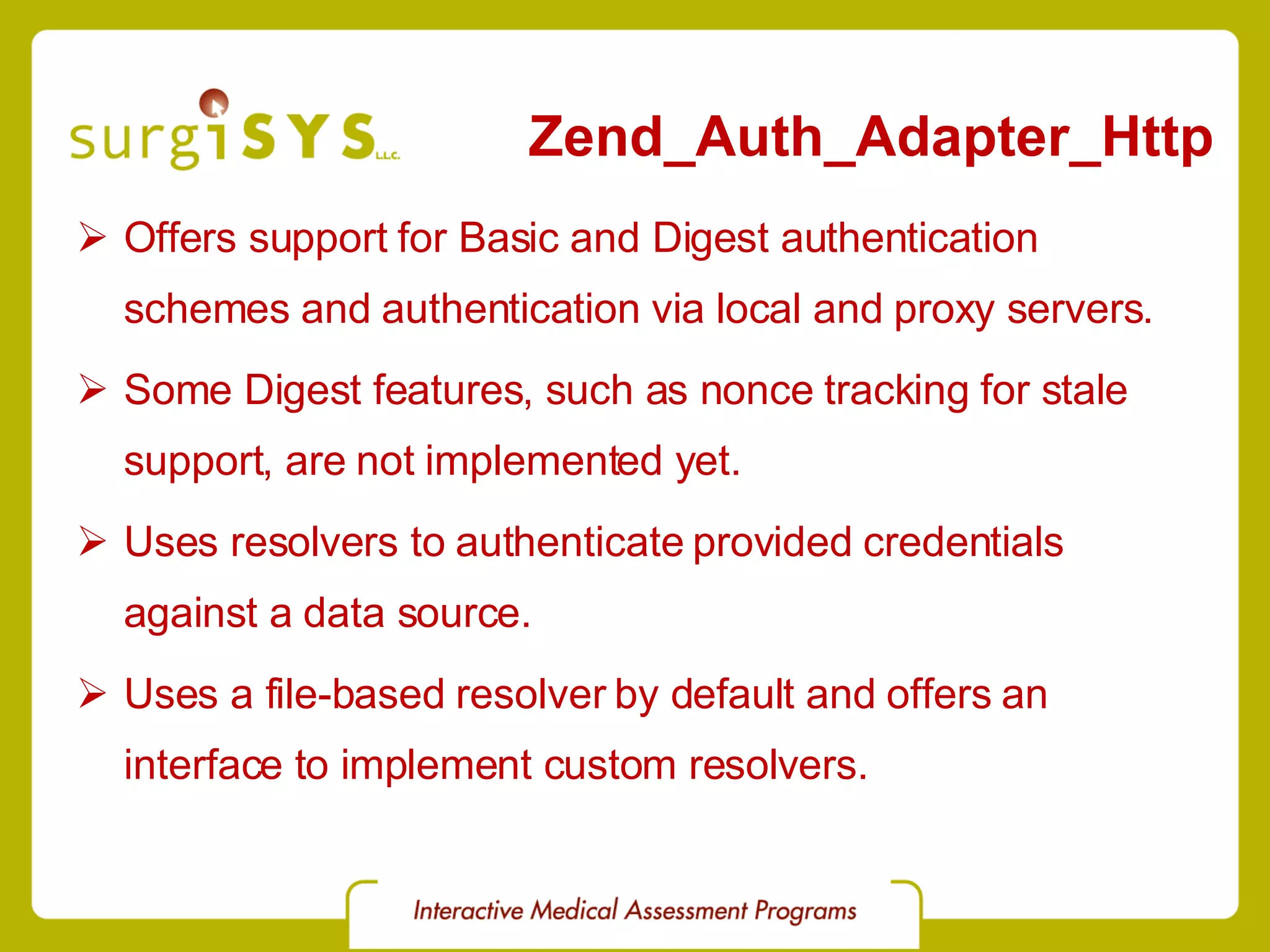 surgiSYS L.L.C.

Zend_Auth_Adapter_Http

➢ Offers support for Basic and Digest authentication schemes and authentication via local and proxy servers.

➢ Some Digest features, such as nonce tracking for stale support, are not implemented yet.

➢ Uses resolvers to authenticate provided credentials against a data source.

➢ Uses a file-based resolver by default and offers an interface to implement custom resolvers.

Interactive Medical Assessment Programs